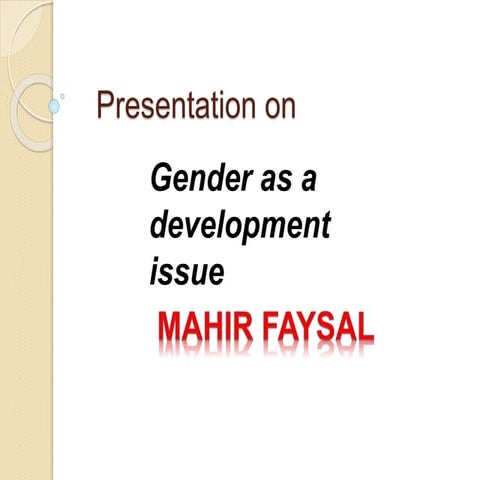 Presentation on

Gender as a development issue

MAHIR FAYSAL